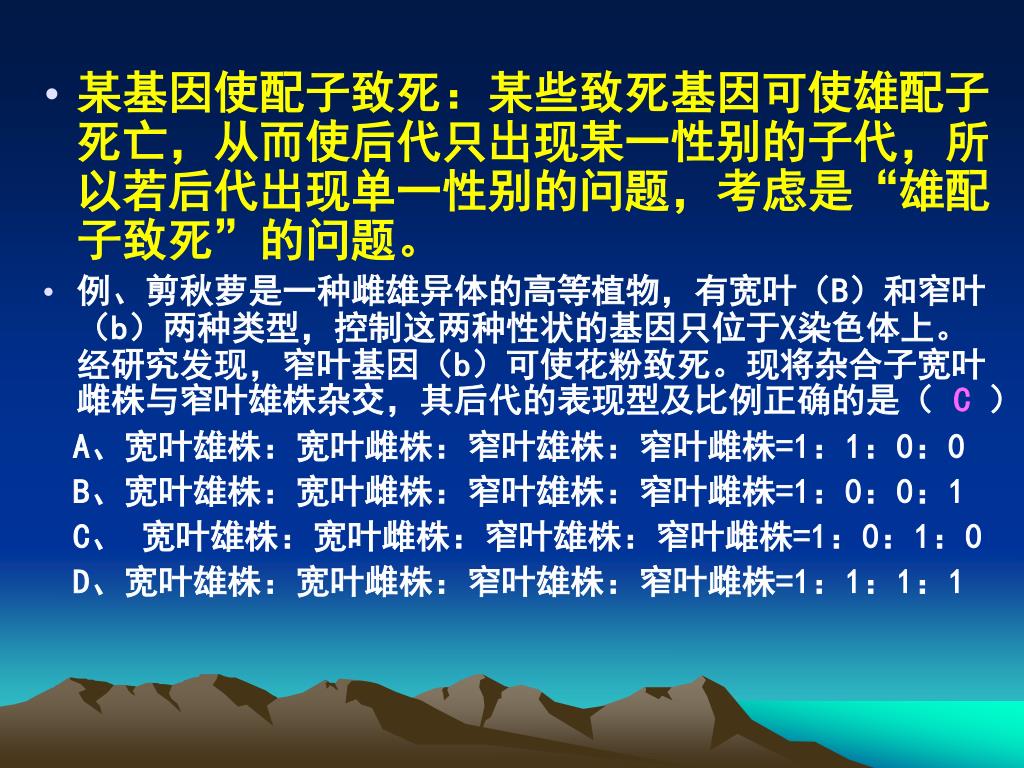 • 某基因使配子致死：某些致死基因可使雄配子死亡，从而使后代只出现某一性别的子代，所以若后代出现单一性别的问题，考虑是“雄配子致死”的问题。

• 例、剪秋萝是一种雌雄异体的高等植物，有宽叶（B）和窄叶（b）两种类型，控制这两种性状的基因只位于X染色体上。经研究发现，窄叶基因（b）可使花粉致死。现将杂合子宽叶雌株与窄叶雄株杂交，其后代的表现型及比例正确的是（ C ）

A、宽叶雄株：宽叶雌株：窄叶雄株：窄叶雌株=1：1：0：0

B、宽叶雄株：宽叶雌株：窄叶雄株：窄叶雌株=1：0：0：1

C、 宽叶雄株：宽叶雌株：窄叶雄株：窄叶雌株=1：0：1：0

D、宽叶雄株：宽叶雌株：窄叶雄株：窄叶雌株=1：1：1：1